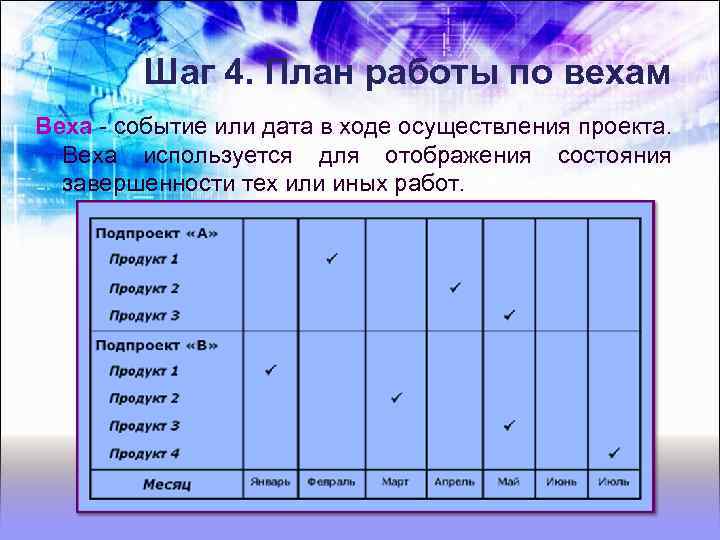 Шаг 4. План работы по вехам

Веха - событие или дата в ходе осуществления проекта. Веха используется для отображения состояния завершенности тех или иных работ.

| | | | | | | | |
|---|---|---|---|---|---|---|---|
| Подпроект «А» | | | | | | | |
| Продукт 1 | | ✓ | | | | | |
| Продукт 2 | | | | ✓ | | | |
| Продукт 3 | | | | | ✓ | | |
| Подпроект «В» | | | | | | | |
| Продукт 1 | ✓ | | | | | | |
| Продукт 2 | | | ✓ | | | | |
| Продукт 3 | | | | | ✓ | | |
| Продукт 4 | | | | | | | ✓ |
| Месяц | Январь | Февраль | Март | Апрель | Май | Июнь | Июль |